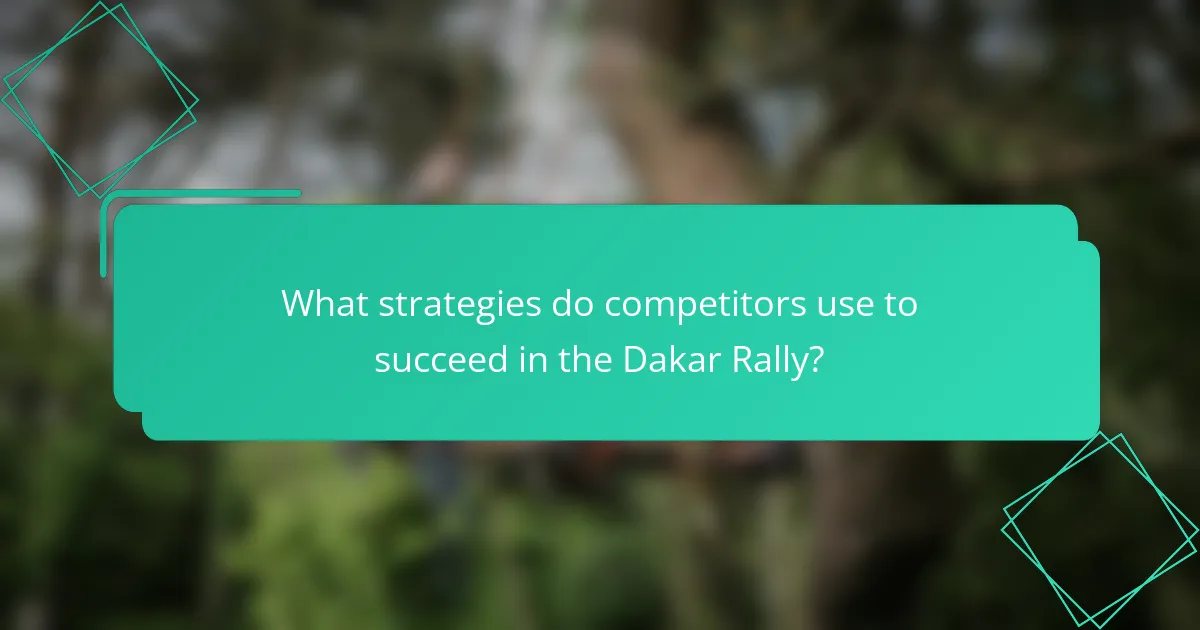 What strategies do competitors use to succeed in the Dakar Rally?